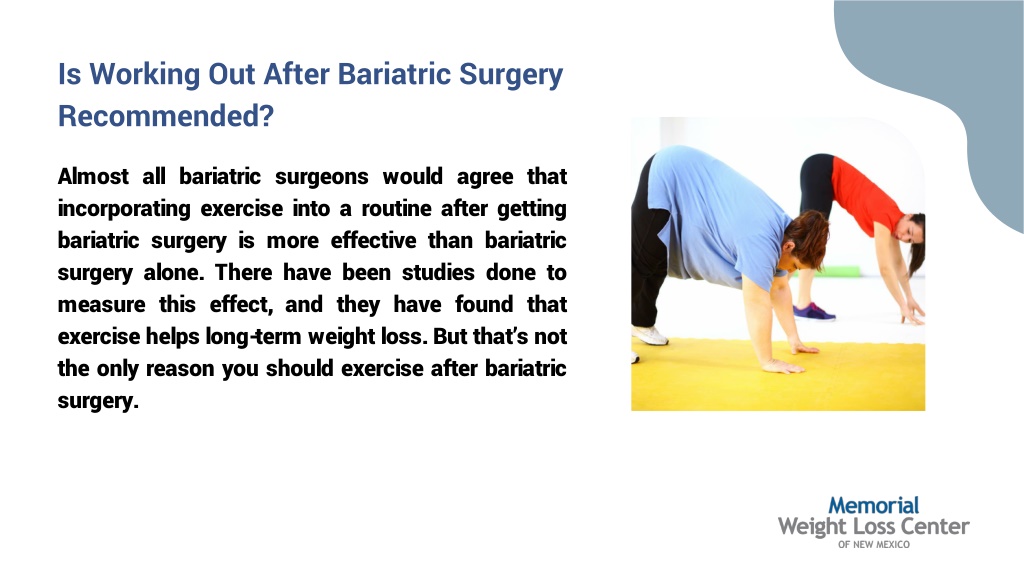 Is Working Out After Bariatric Surgery Recommended?

Almost all bariatric surgeons would agree that incorporating exercise into a routine after getting bariatric surgery is more effective than bariatric surgery alone. There have been studies done to measure this effect, and they have found that exercise helps long-term weight loss. But that's not the only reason you should exercise after bariatric surgery.

Memorial
Weight Loss Center
OF NEW MEXICO